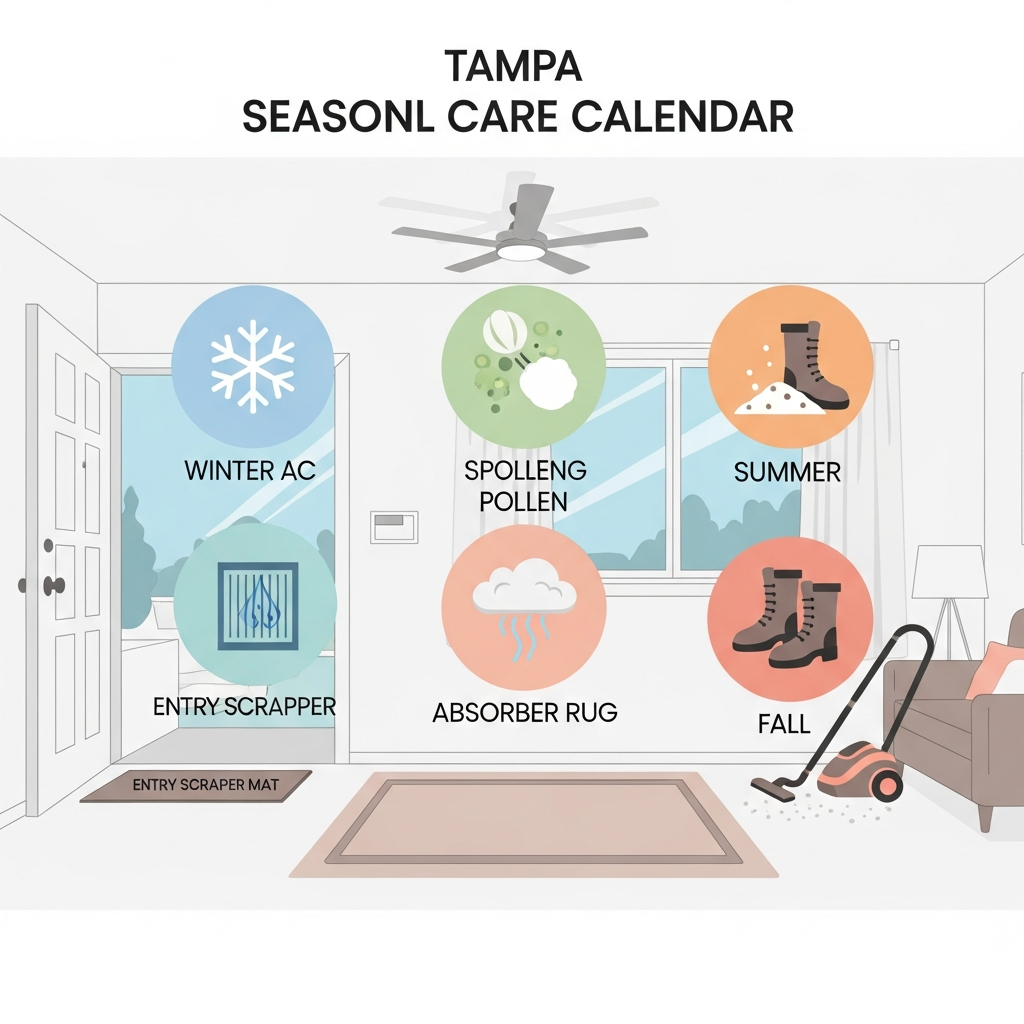 TAMPA
SEASONL CARE CALENDAR

WINTER AC

SPOLLENG POLLEN

SUMMER

ENTRY SCRAPPER

ABSORBER RUG

FALL

ENTRY SCRAPER MAT